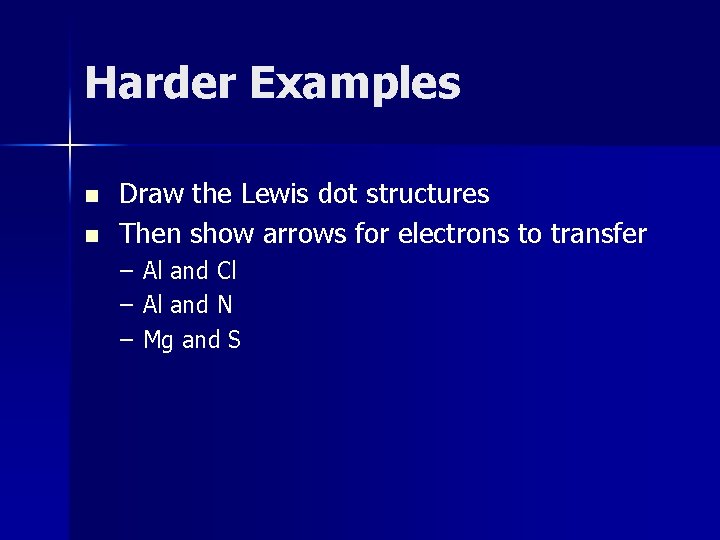 Harder Examples

- Draw the Lewis dot structures
- Then show arrows for electrons to transfer
  – Al and Cl
  – Al and N
  – Mg and S